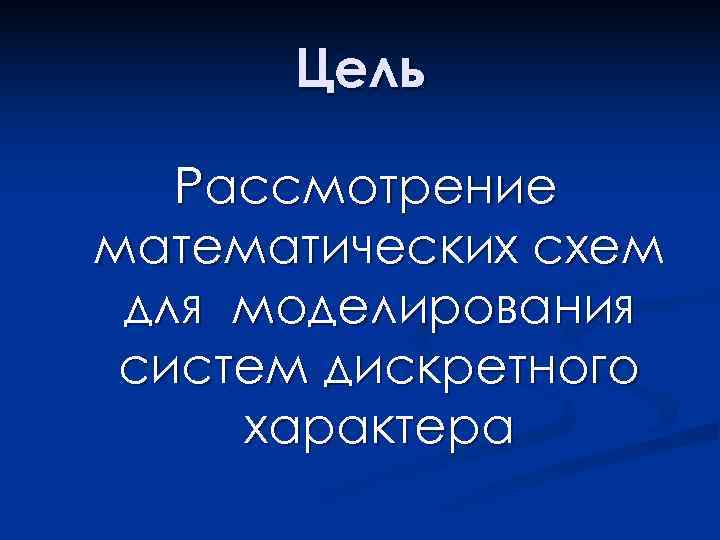 Цель

Рассмотрение математических схем для моделирования систем дискретного характера